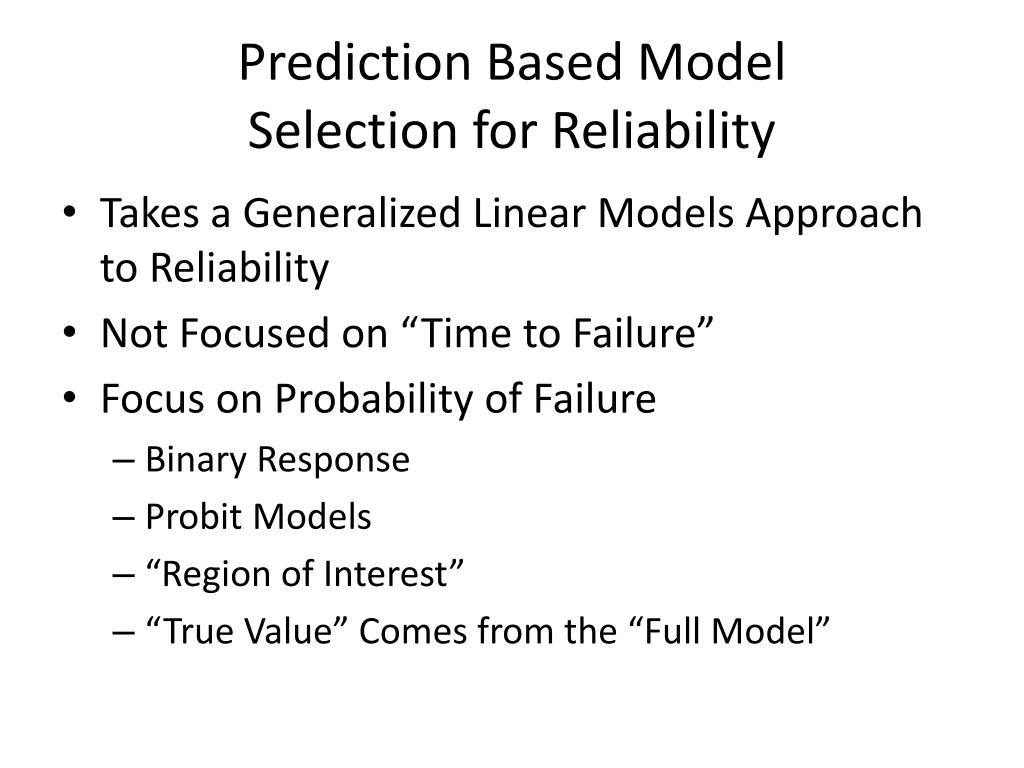 Prediction Based Model
Selection for Reliability

• Takes a Generalized Linear Models Approach to Reliability
• Not Focused on “Time to Failure”
• Focus on Probability of Failure
– Binary Response
– Probit Models
– “Region of Interest”
– “True Value” Comes from the “Full Model”